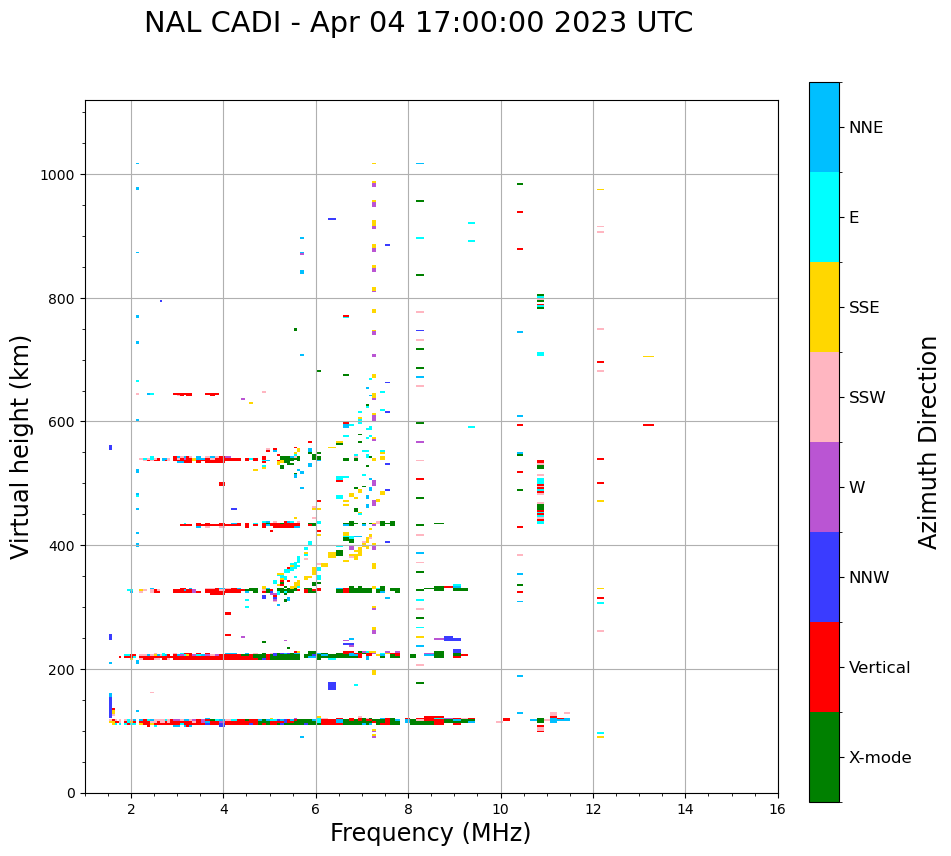 NAL CADI - Apr 04 17:00:00 2023 UTC

Virtual height (km)

1000
800
600
400
200
0

2 4 6 8 10 12 14 16

Frequency (MHz)

NNE
E
SSE
SSW
W
NNW
Vertical
X-mode

Azimuth Direction